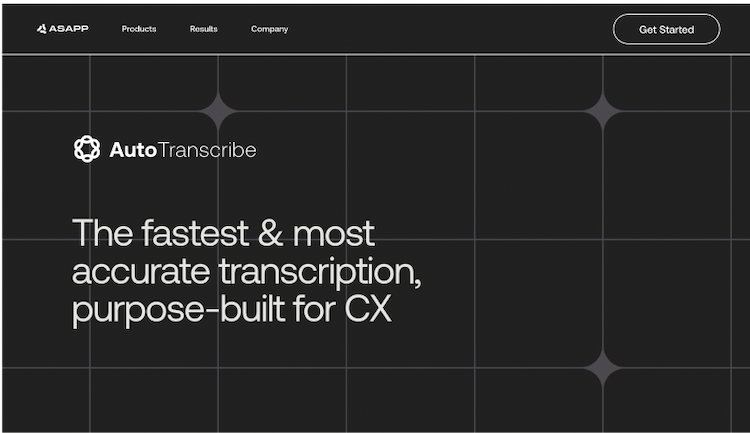 ASAPP Products Results Company Get Started

AutoTranscribe

The fastest & most accurate transcription, purpose-built for CX